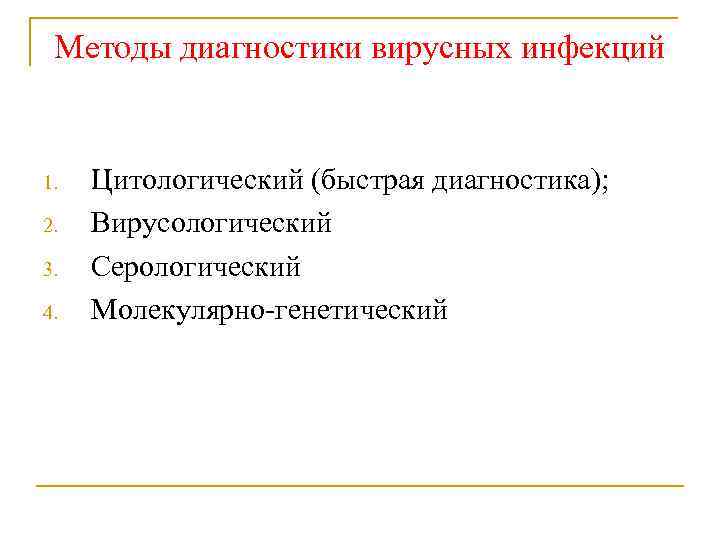 Методы диагностики вирусных инфекций

1. Цитологический (быстрая диагностика);
2. Вирусологический
3. Серологический
4. Молекулярно-генетический